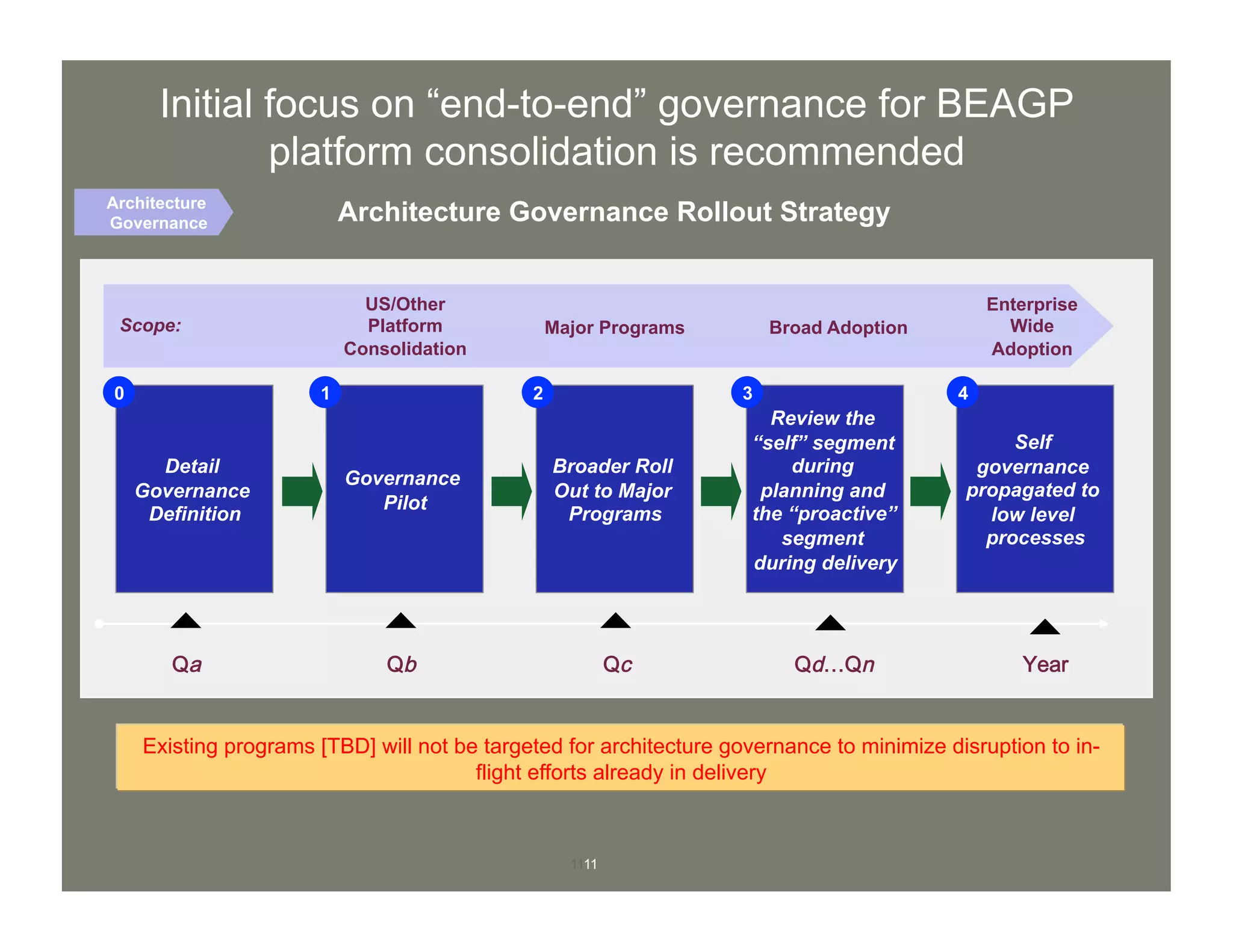 Initial focus on “end-to-end” governance for BEAGP platform consolidation is recommended

Architecture Governance

Architecture Governance Rollout Strategy

Scope:

US/Other Platform Consolidation

Major Programs

Broad Adoption

Enterprise Wide Adoption

0

Detail Governance Definition

1

Governance Pilot

2

Broader Roll Out to Major Programs

3

Review the “self” segment during planning and the “proactive” segment during delivery

4

Self governance propagated to low level processes

Qa

Qb

Qc

Qd…Qn

Year

Existing programs [TBD] will not be targeted for architecture governance to minimize disruption to in-flight efforts already in delivery

1111